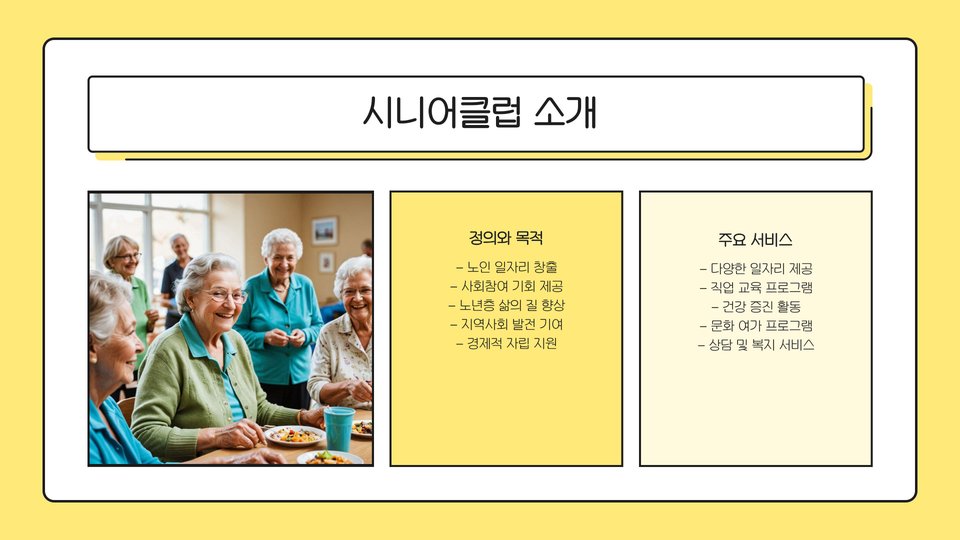 시니어클럽 소개

정의와 목적

– 노인 일자리 창출
– 사회참여 기회 제공
– 노년층 삶의 질 향상
– 지역사회 발전 기여
– 경제적 자립 지원

주요 서비스

– 다양한 일자리 제공
– 직업 교육 프로그램
– 건강 증진 활동
– 문화 여가 프로그램
– 상담 및 복지 서비스